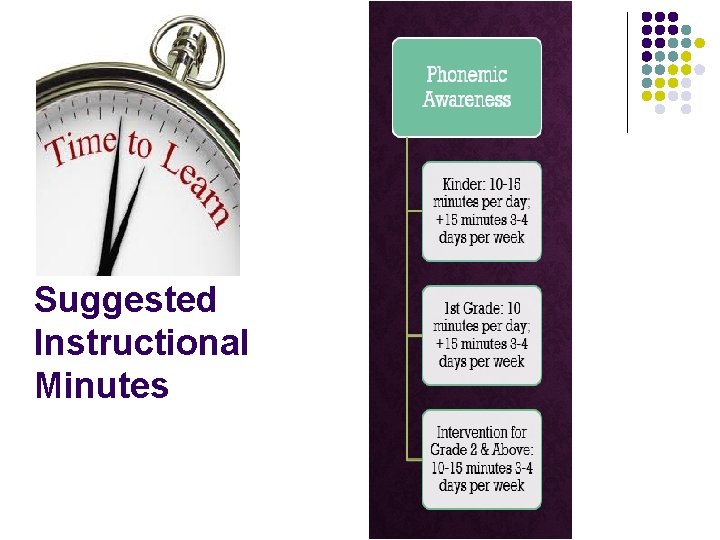 Time to Learn

Suggested Instructional Minutes

Phonemic Awareness

Kinder: 10-15 minutes per day; +15 minutes 3-4 days per week

1st Grade: 10 minutes per day; +15 minutes 3-4 days per week

Intervention for Grade 2 & Above: 10-15 minutes 3-4 days per week